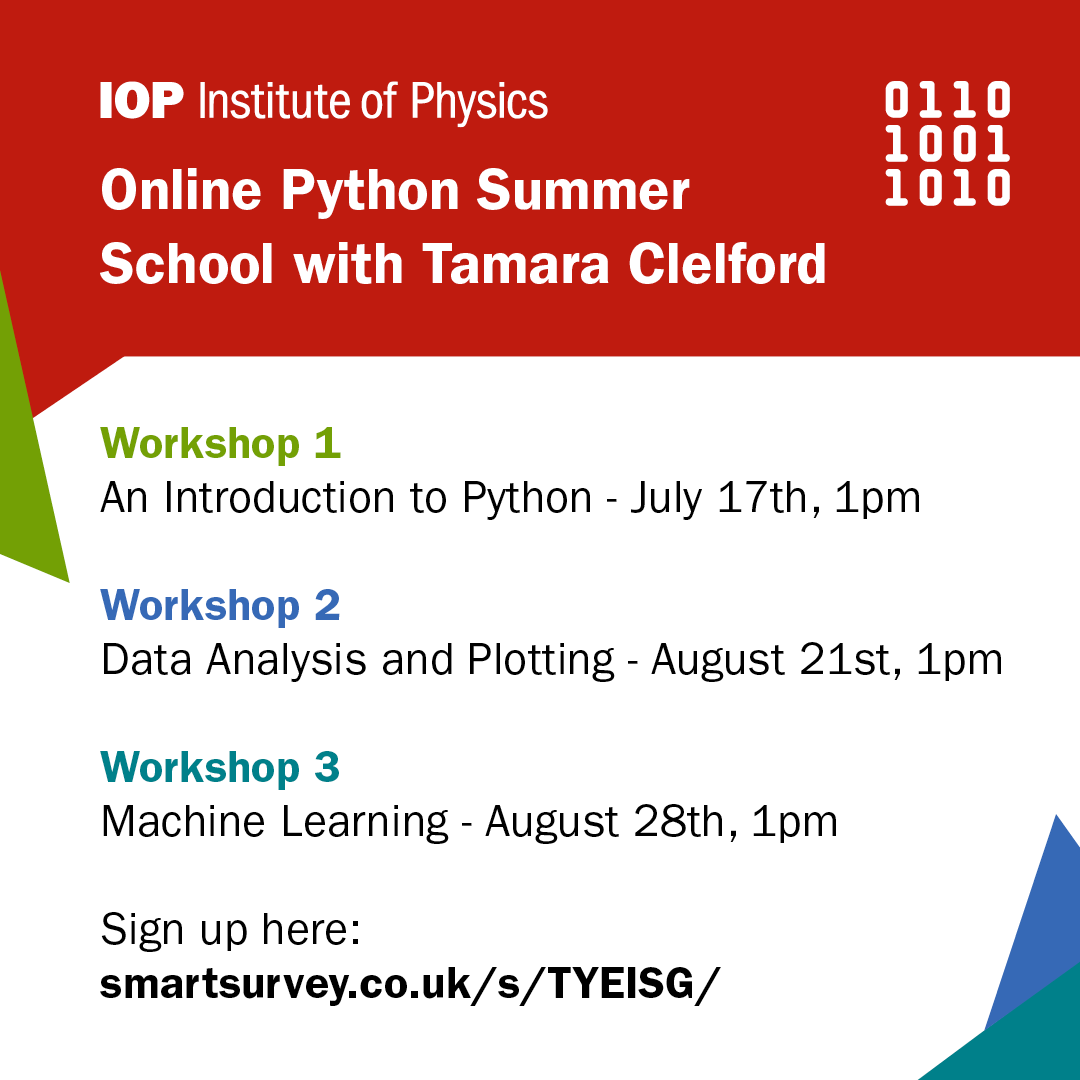 IOP Institute of Physics

Online Python Summer School with Tamara Clelford

0110
1001
1010

Workshop 1
An Introduction to Python - July 17th, 1pm

Workshop 2
Data Analysis and Plotting - August 21st, 1pm

Workshop 3
Machine Learning - August 28th, 1pm

Sign up here:
smartsurvey.co.uk/s/TYEISG/